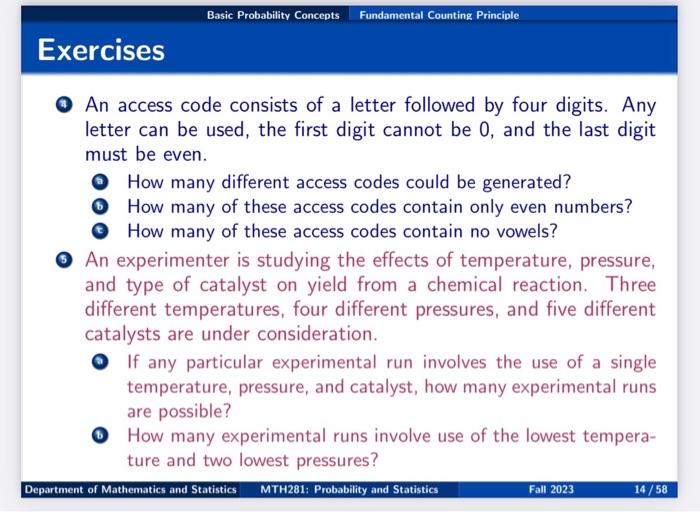 Basic Probability Concepts Fundamental Counting Principle

Exercises

4 An access code consists of a letter followed by four digits. Any letter can be used, the first digit cannot be 0, and the last digit must be even.

a How many different access codes could be generated?
b How many of these access codes contain only even numbers?
c How many of these access codes contain no vowels?

5 An experimenter is studying the effects of temperature, pressure, and type of catalyst on yield from a chemical reaction. Three different temperatures, four different pressures, and five different catalysts are under consideration.

a If any particular experimental run involves the use of a single temperature, pressure, and catalyst, how many experimental runs are possible?
b How many experimental runs involve use of the lowest temperature and two lowest pressures?

Department of Mathematics and Statistics MTH281: Probability and Statistics Fall 2023 14 / 58